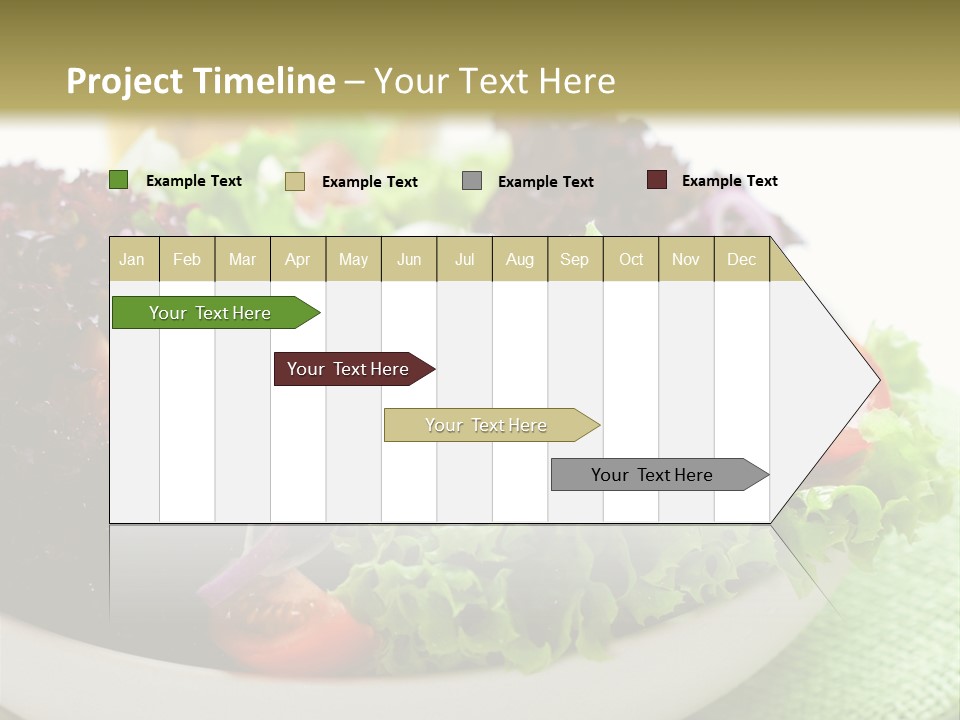 Project Timeline – Your Text Here

Example Text Example Text Example Text Example Text

| Jan | Feb | Mar | Apr | May | Jun | Jul | Aug | Sep | Oct | Nov | Dec |
|---|---|---|---|---|---|---|---|---|---|---|---|

Your Text Here

Your Text Here

Your Text Here

Your Text Here